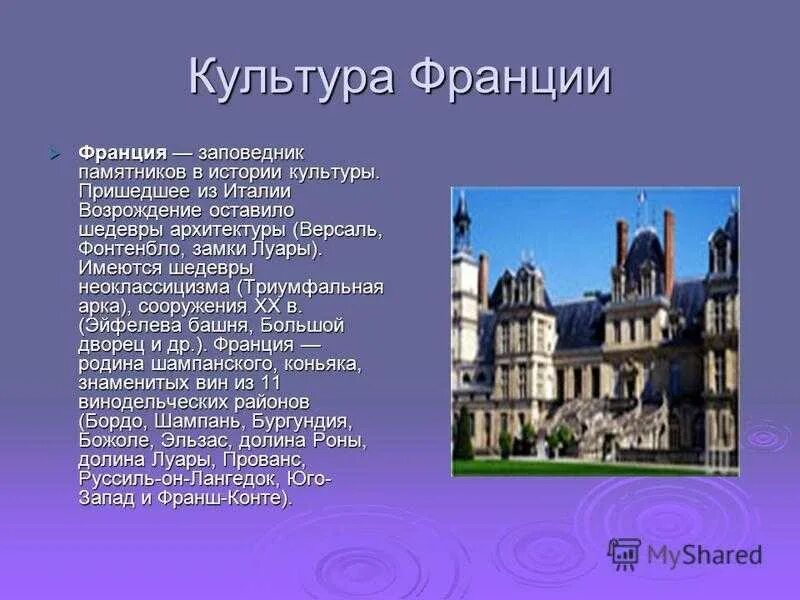 Культура Франции

Франция — заповедник памятников в истории культуры. Пришедшее из Италии Возрождение оставило шедевры архитектуры (Версаль, Фонтенбло, замки Луары). Имеются шедевры неоклассицизма (Триумфальная арка), сооружения XX в. (Эйфелева башня, Большой дворец и др.). Франция — родина шампанского, коньяка, знаменитых вин из 11 винодельческих районов (Бордо, Шампань, Бургундия, Божоле, Эльзас, долина Роны, долина Луары, Прованс, Руссиль-он-Лангедок, Юго-Запад и Франш-Конте).

MyShared